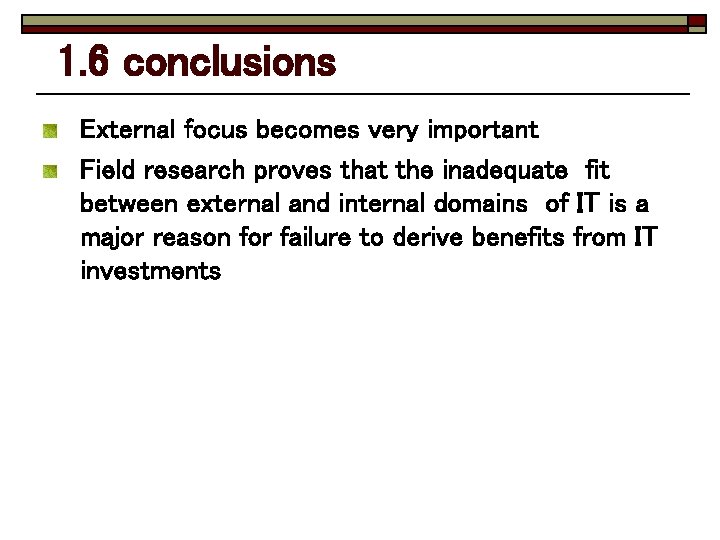 1.6 conclusions

External focus becomes very important

Field research proves that the inadequate fit between external and internal domains of IT is a major reason for failure to derive benefits from IT investments